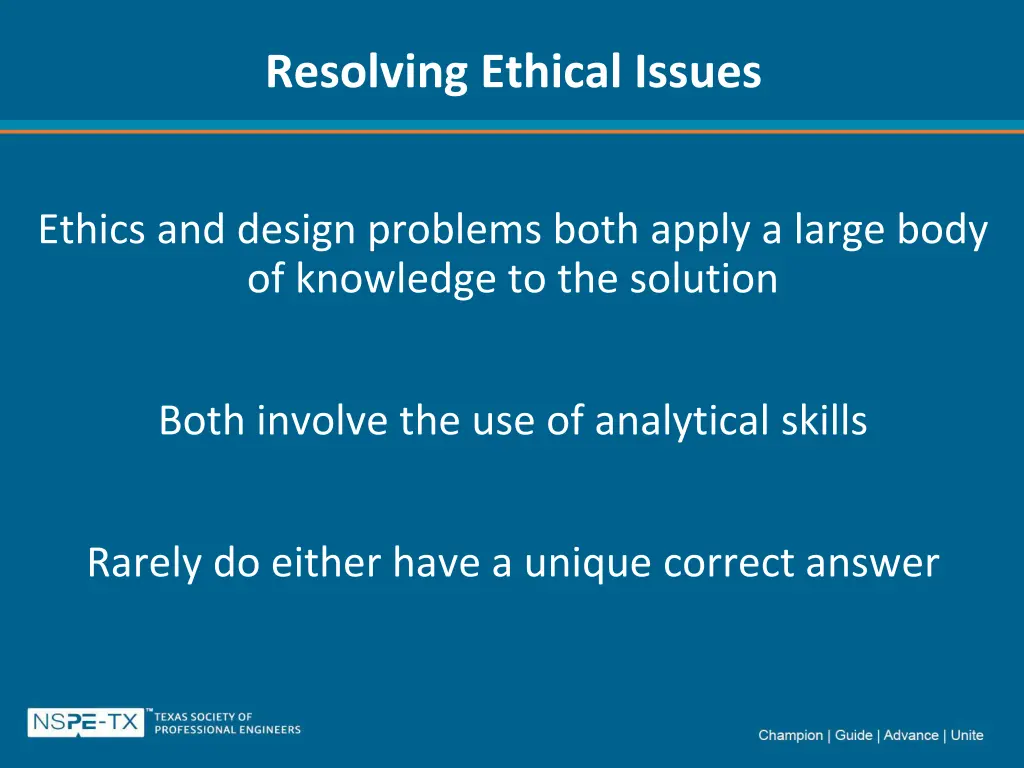 Resolving Ethical Issues

Ethics and design problems both apply a large body of knowledge to the solution

Both involve the use of analytical skills

Rarely do either have a unique correct answer

NSPE-TX™ TEXAS SOCIETY OF PROFESSIONAL ENGINEERS

Champion | Guide | Advance | Unite